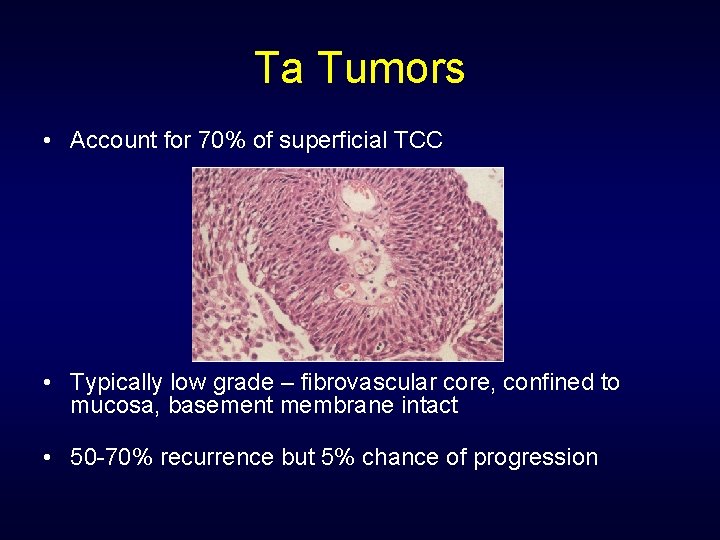 Ta Tumors

• Account for 70% of superficial TCC

• Typically low grade – fibrovascular core, confined to mucosa, basement membrane intact

• 50-70% recurrence but 5% chance of progression